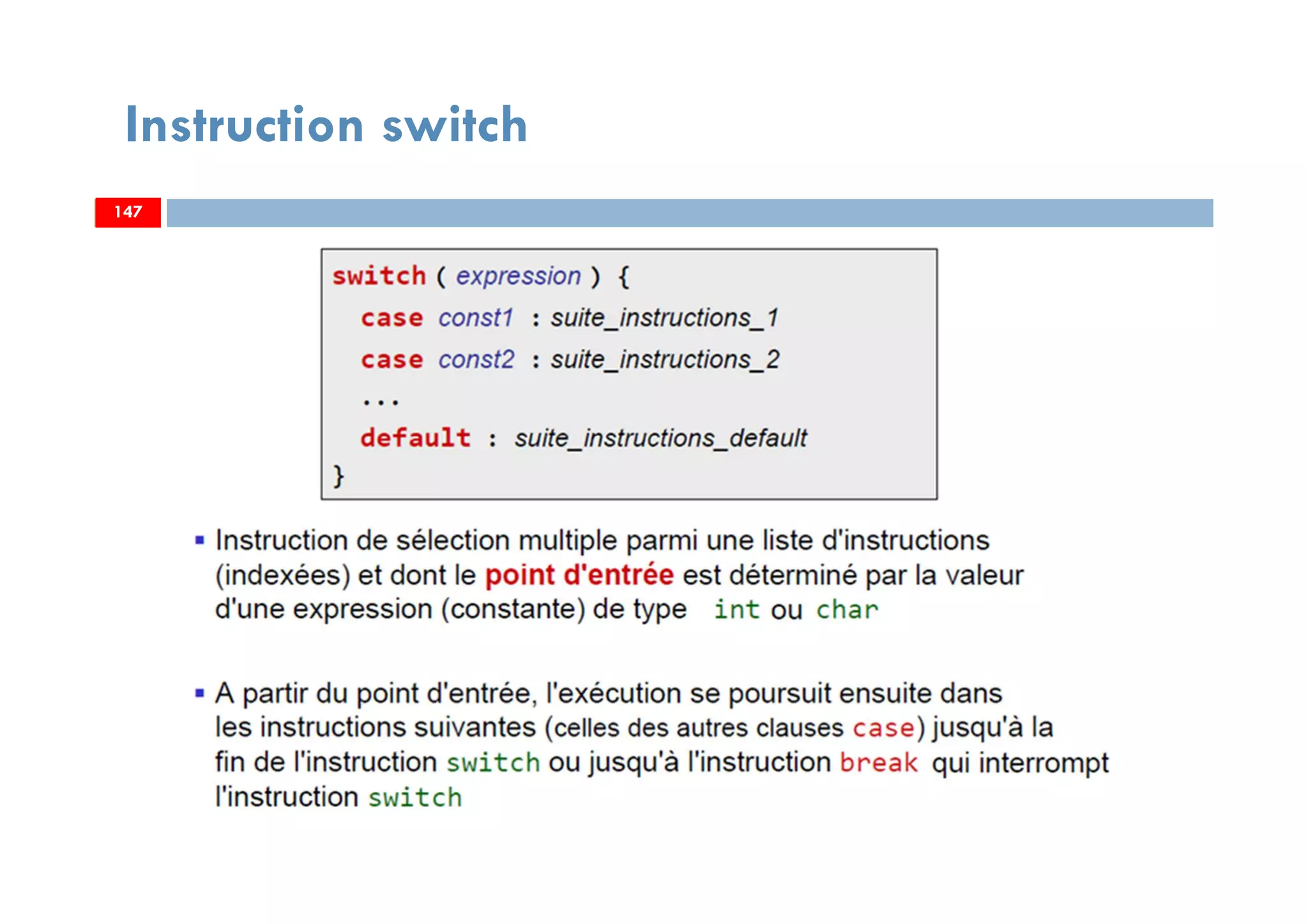 Instruction switch

147

switch ( expression ) {
case const1 : suite_instructions_1
case const2 : suite_instructions_2
...
default : suite_instructions_default
}

▪ Instruction de sélection multiple parmi une liste d'instructions (indexées) et dont le point d'entrée est déterminé par la valeur d'une expression (constante) de type int ou char

▪ A partir du point d'entrée, l'exécution se poursuit ensuite dans les instructions suivantes (celles des autres clauses case) jusqu'à la fin de l'instruction switch ou jusqu'à l'instruction break qui interrompt l'instruction switch